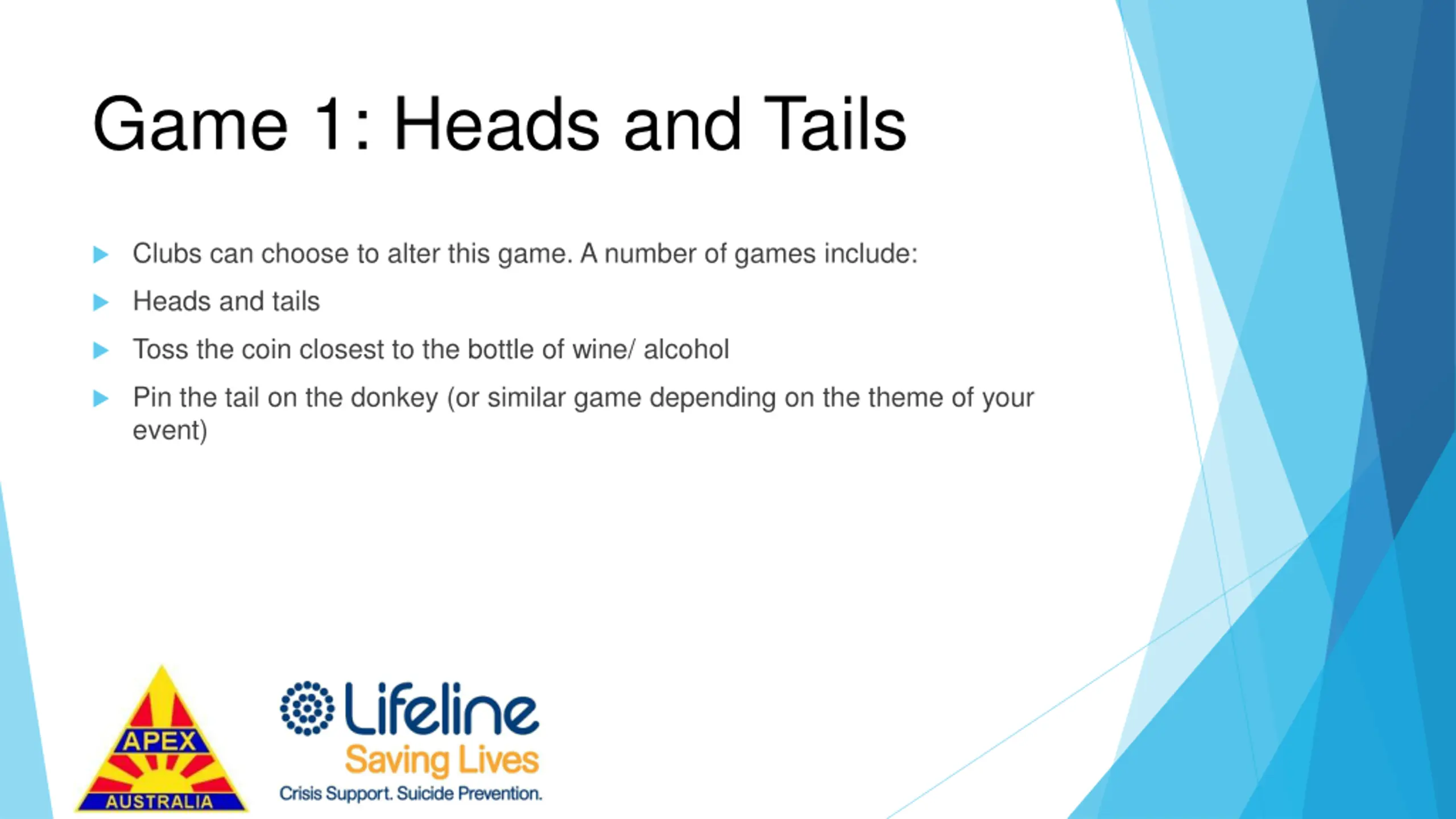 Game 1: Heads and Tails

Clubs can choose to alter this game. A number of games include:

Heads and tails

Toss the coin closest to the bottle of wine/ alcohol

Pin the tail on the donkey (or similar game depending on the theme of your event)

APEX
AUSTRALIA

Lifeline
Saving Lives
Crisis Support. Suicide Prevention.